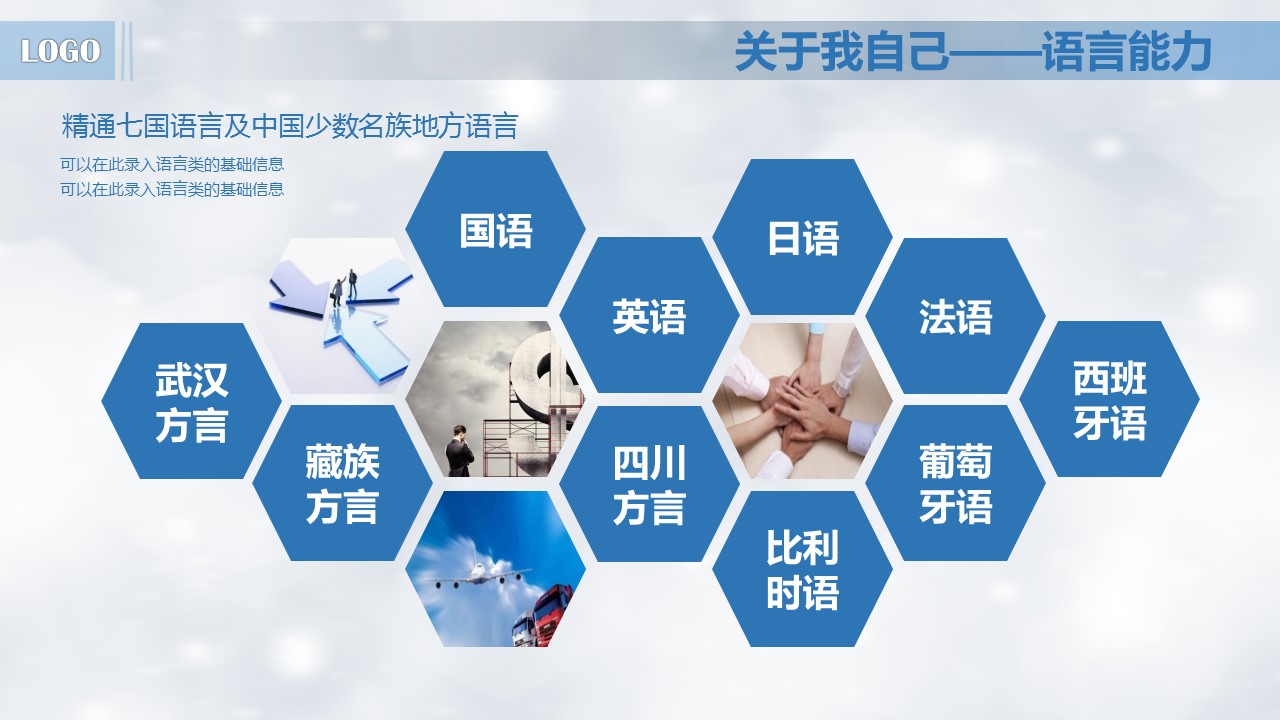 LOGO

关于我自己——语言能力

精通七国语言及中国少数名族地方语言

可以在此录入语言类的基础信息
可以在此录入语言类的基础信息

国语

日语

英语

法语

武汉方言

西班牙语

藏族方言

四川方言

葡萄牙语

比利时语